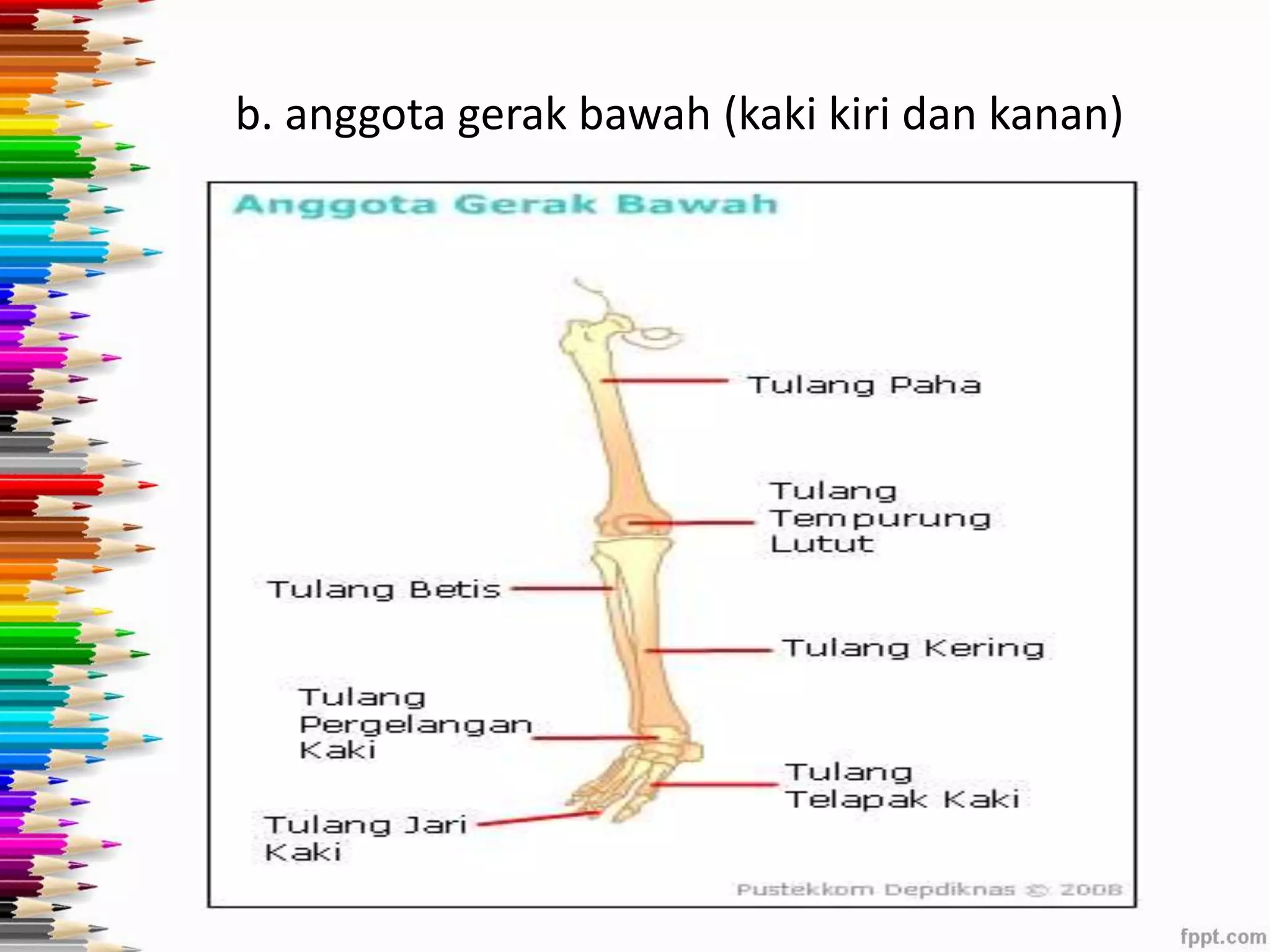 b. anggota gerak bawah (kaki kiri dan kanan)

Anggota Gerak Bawah

Tulang Paha

Tulang Tempurung Lutut

Tulang Betis

Tulang Kering

Tulang Pergelangan Kaki

Tulang Telapak Kaki

Tulang Jari Kaki

Pustekkom Depdiknas © 2008

fppt.com